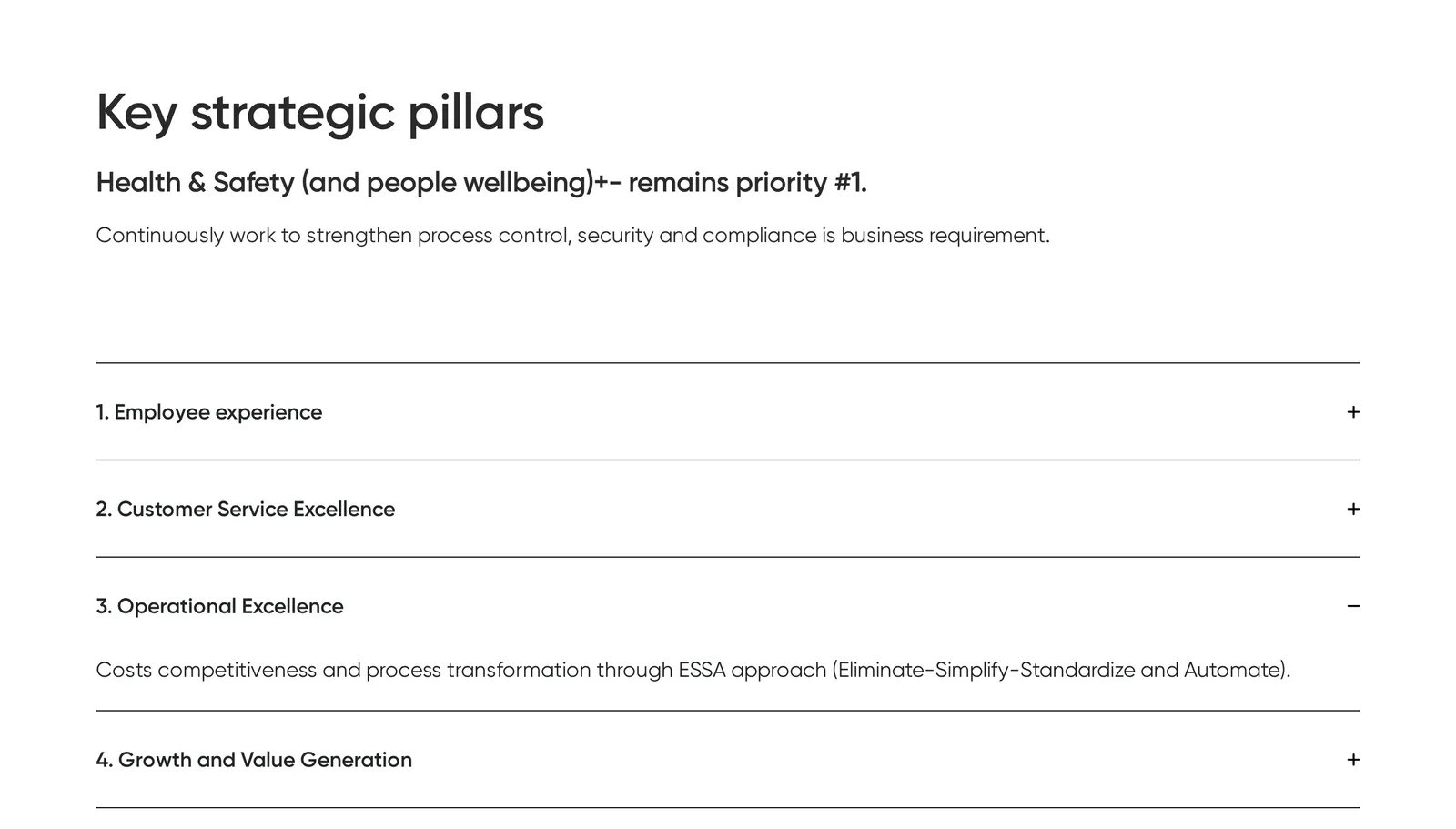 Key strategic pillars

Health & Safety (and people wellbeing)+- remains priority #1.

Continuously work to strengthen process control, security and compliance is business requirement.

1. Employee experience +

2. Customer Service Excellence +

3. Operational Excellence −

Costs competitiveness and process transformation through ESSA approach (Eliminate-Simplify-Standardize and Automate).

4. Growth and Value Generation +